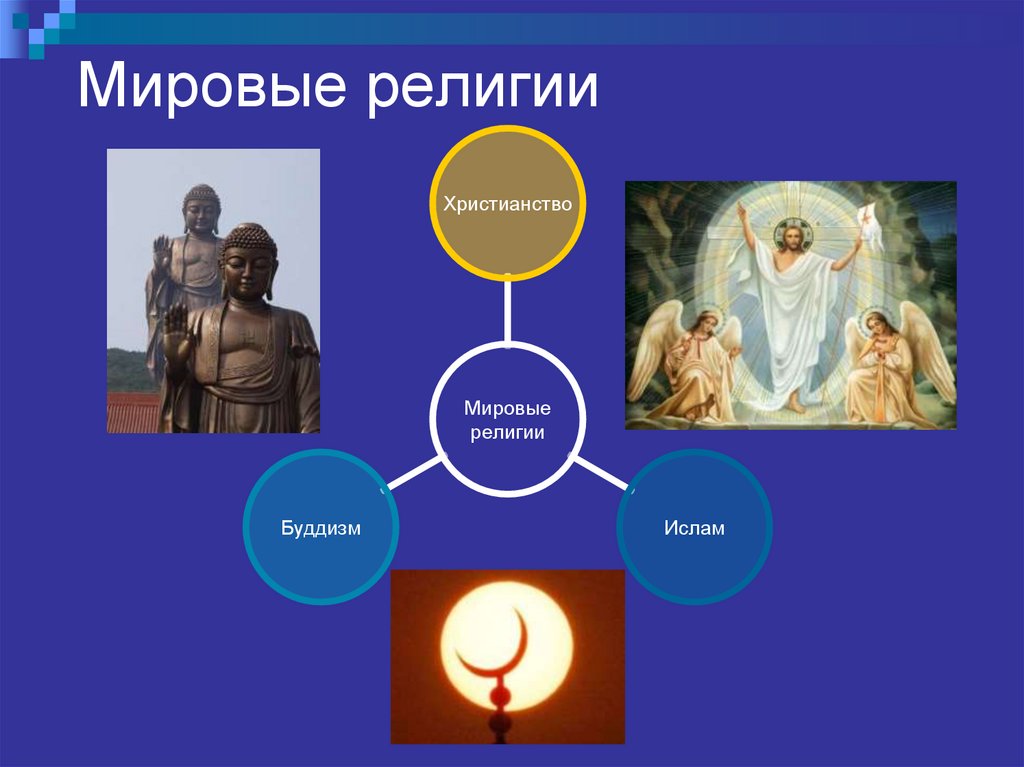 Мировые религии

Христианство

Мировые религии

Буддизм

Ислам